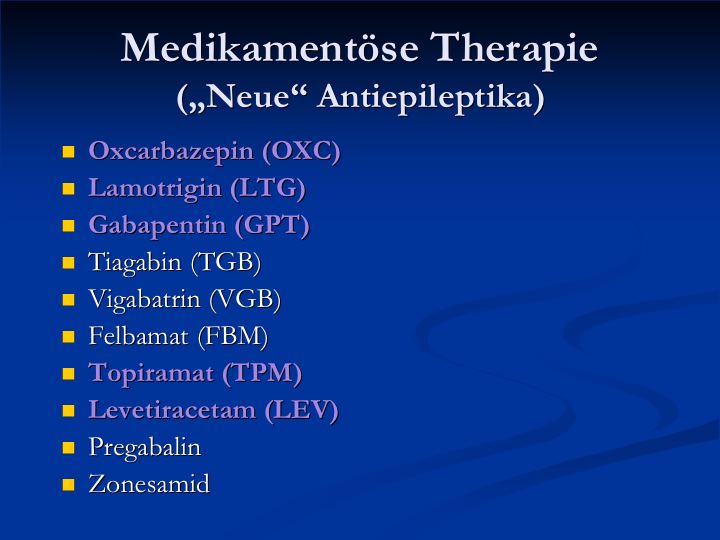 Medikamentöse Therapie
(„Neue“ Antiepileptika)

- Oxcarbazepin (OXC)
- Lamotrigin (LTG)
- Gabapentin (GPT)
- Tiagabin (TGB)
- Vigabatrin (VGB)
- Felbamat (FBM)
- Topiramat (TPM)
- Levetiracetam (LEV)
- Pregabalin
- Zonesamid